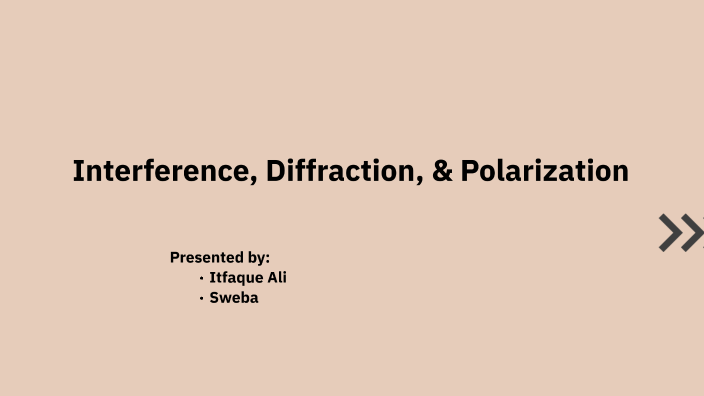 Interference, Diffraction, & Polarization

Presented by:
· Itfaque Ali
· Sweba